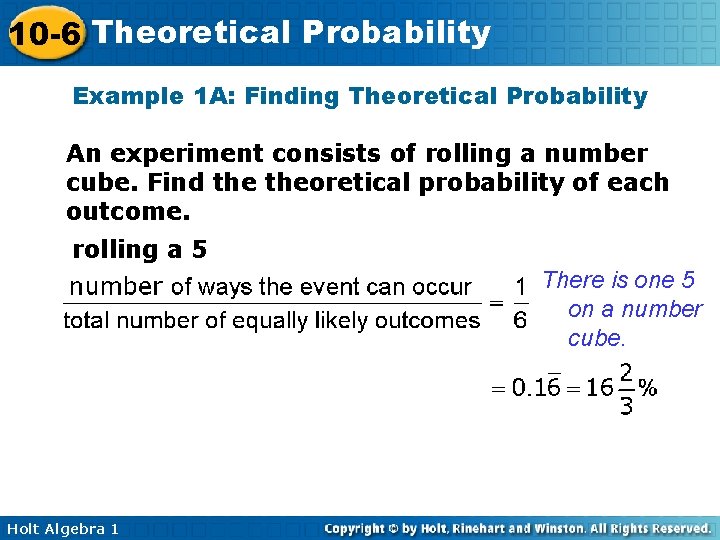 10-6 Theoretical Probability

Example 1A: Finding Theoretical Probability

An experiment consists of rolling a number cube. Find the theoretical probability of each outcome.

rolling a 5

$\frac{\text{number of ways the event can occur}}{\text{total number of equally likely outcomes}} = \frac{1}{6}$

There is one 5 on a number cube.

$= 0.1\overline{6} = 16\frac{2}{3}\%$

Holt Algebra 1

Copyright © by Holt, Rinehart and Winston. All Rights Reserved.